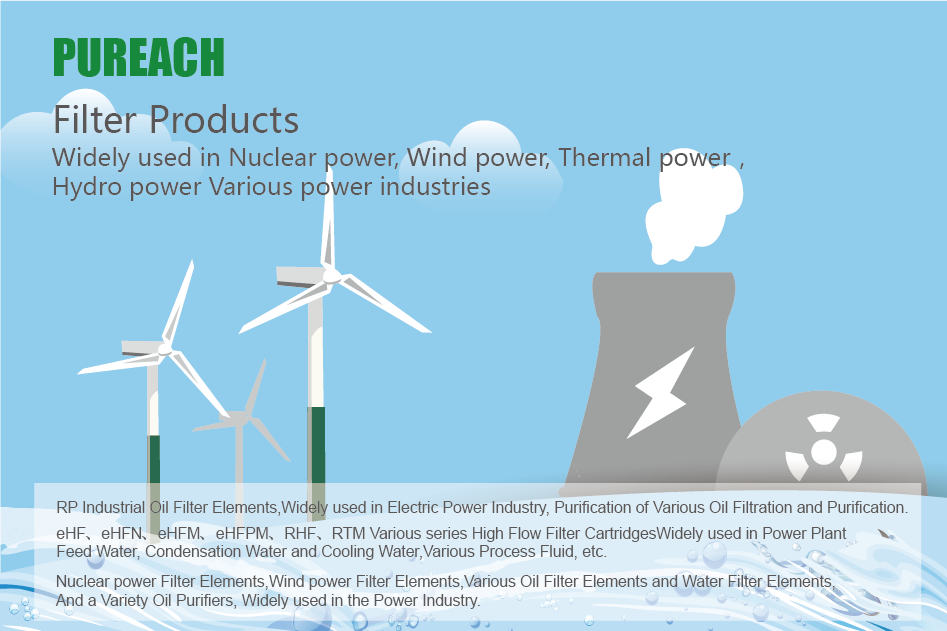 PUREACH

Filter Products

Widely used in Nuclear power, Wind power, Thermal power , Hydro power Various power industries

RP Industrial Oil Filter Elements,Widely used in Electric Power Industry, Purification of Various Oil Filtration and Purification.

eHF、eHFN、eHFM、eHFPM、RHF、RTM Various series High Flow Filter CartridgesWidely used in Power Plant Feed Water, Condensation Water and Cooling Water,Various Process Fluid, etc.

Nuclear power Filter Elements,Wind power Filter Elements,Various Oil Filter Elements and Water Filter Elements, And a Variety Oil Purifiers, Widely used in the Power Industry.